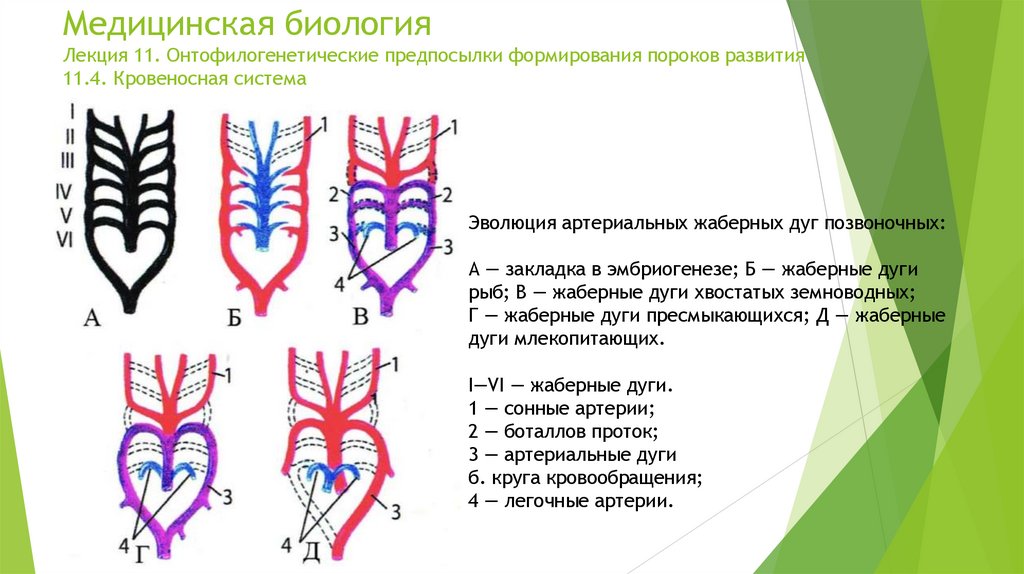 Медицинская биология
Лекция 11. Онтофилогенетические предпосылки формирования пороков развития
11.4. Кровеносная система

I
II
III
IV
V
VI
А
1
Б
1
2
2
3
3
4
В
1
3
4
Г
1
3
4
Д

Эволюция артериальных жаберных дуг позвоночных:

А — закладка в эмбриогенезе; Б — жаберные дуги рыб; В — жаберные дуги хвостатых земноводных; Г — жаберные дуги пресмыкающихся; Д — жаберные дуги млекопитающих.

I—VI — жаберные дуги.
1 — сонные артерии;
2 — боталлов проток;
3 — артериальные дуги
б. круга кровообращения;
4 — легочные артерии.